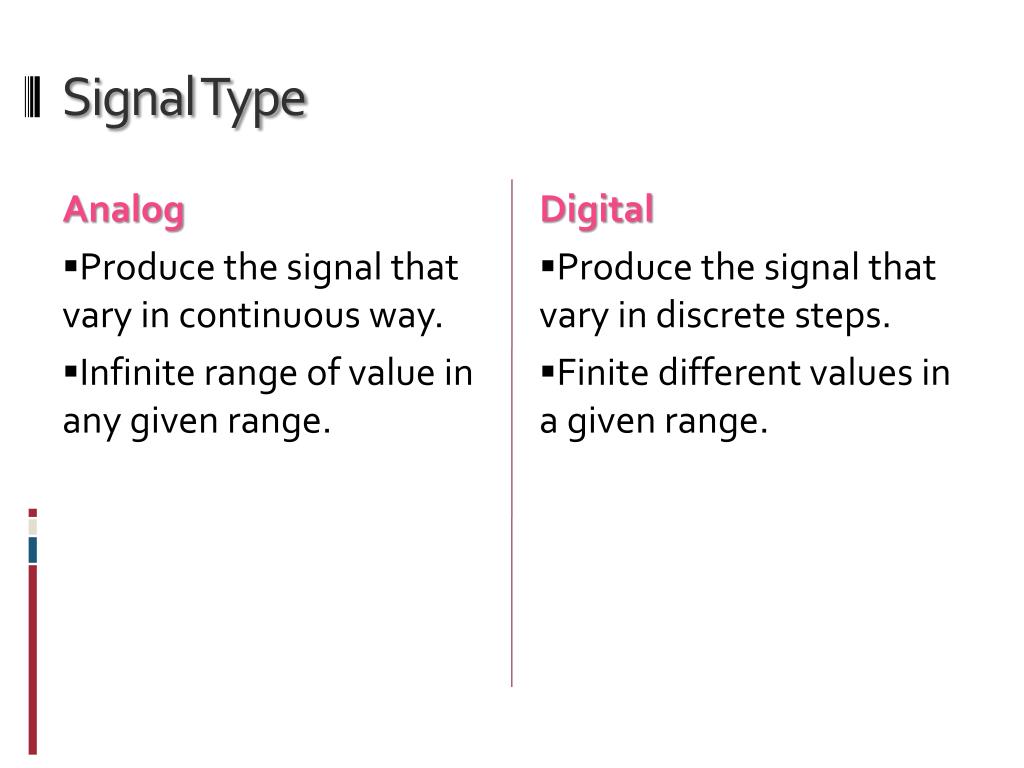 Signal Type

Analog

▪Produce the signal that vary in continuous way.

▪Infinite range of value in any given range.

Digital

▪Produce the signal that vary in discrete steps.

▪Finite different values in a given range.